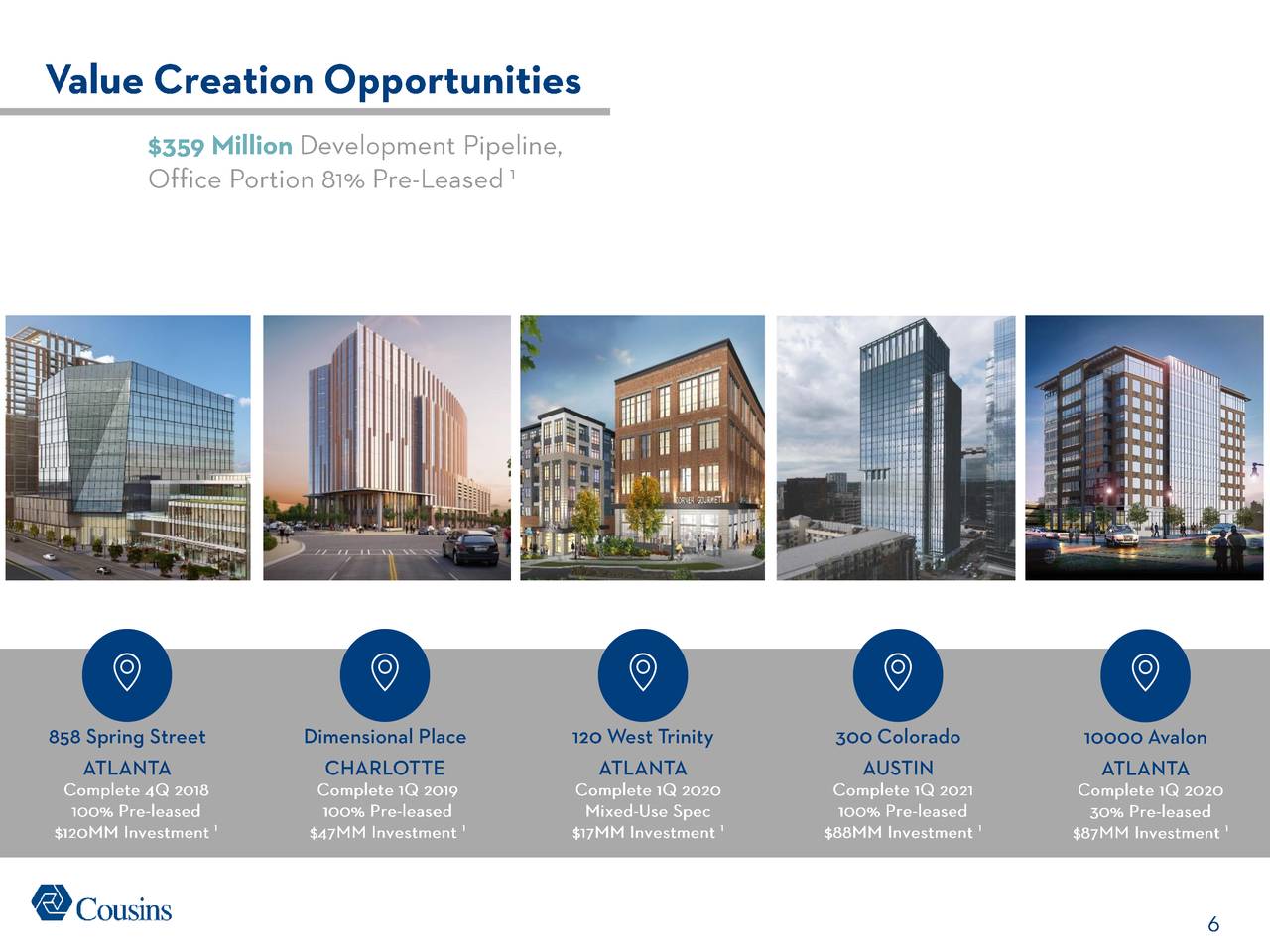 Value Creation Opportunities

$359 Million Development Pipeline, Office Portion 81% Pre-Leased ¹

CORNER GOURMET

858 Spring Street
ATLANTA
Complete 4Q 2018
100% Pre-leased
$120MM Investment ¹

Dimensional Place
CHARLOTTE
Complete 1Q 2019
100% Pre-leased
$47MM Investment ¹

120 West Trinity
ATLANTA
Complete 1Q 2020
Mixed-Use Spec
$17MM Investment ¹

300 Colorado
AUSTIN
Complete 1Q 2021
100% Pre-leased
$88MM Investment ¹

10000 Avalon
ATLANTA
Complete 1Q 2020
30% Pre-leased
$87MM Investment ¹

Cousins

6